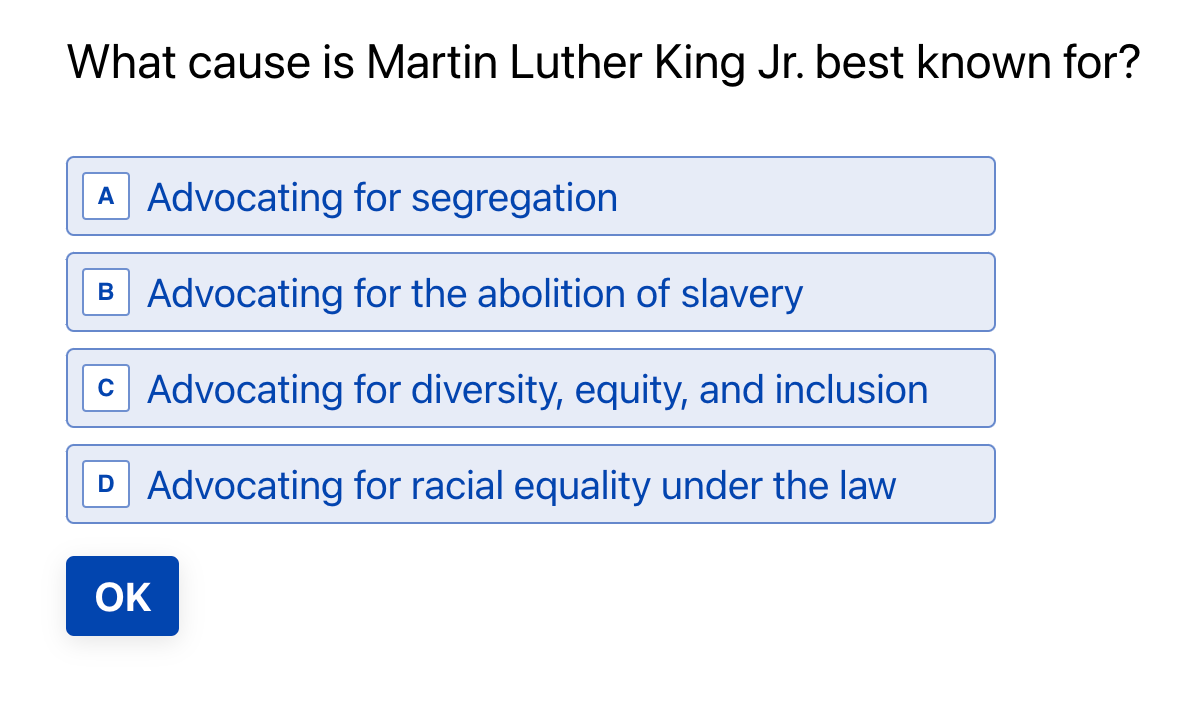 What cause is Martin Luther King Jr. best known for?

A Advocating for segregation

B Advocating for the abolition of slavery

C Advocating for diversity, equity, and inclusion

D Advocating for racial equality under the law

OK